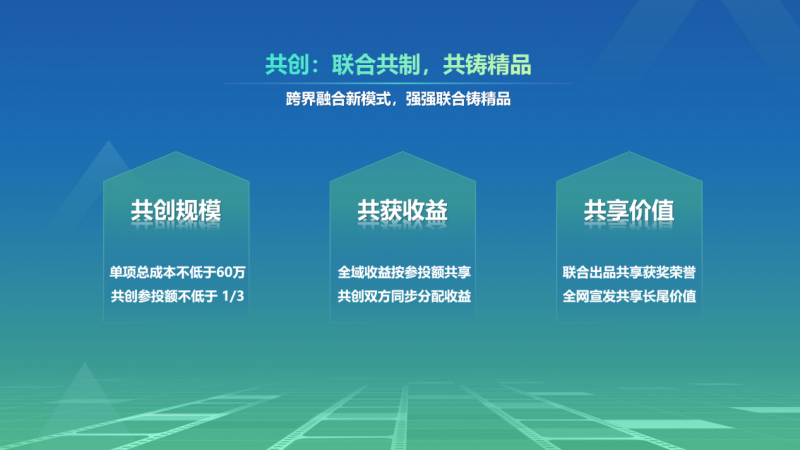 共创：联合共制，共铸精品

跨界融合新模式，强强联合铸精品

共创规模

单项总成本不低于60万
共创参投额不低于 1/3

共获收益

全域收益按参投额共享
共创双方同步分配收益

共享价值

联合出品共享获奖荣誉
全网宣发共享长尾价值